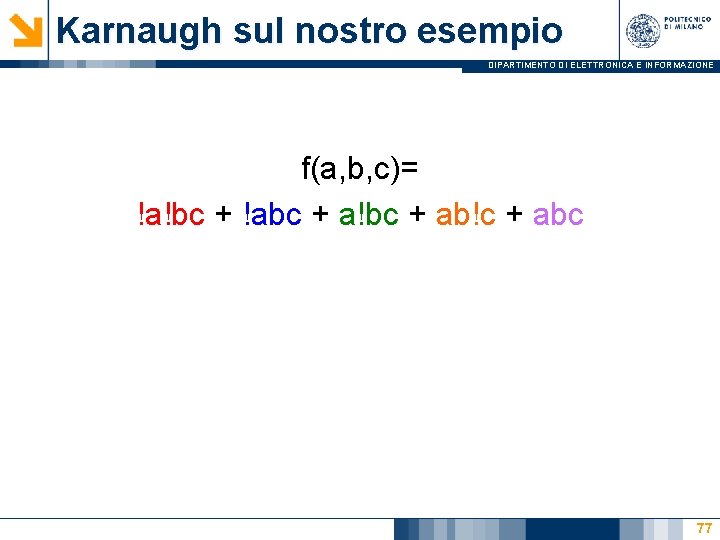 Karnaugh sul nostro esempio

POLITECNICO DI MILANO

DIPARTIMENTO DI ELETTRONICA E INFORMAZIONE

f(a,b,c)=

!a!bc + !abc + a!bc + ab!c + abc

77